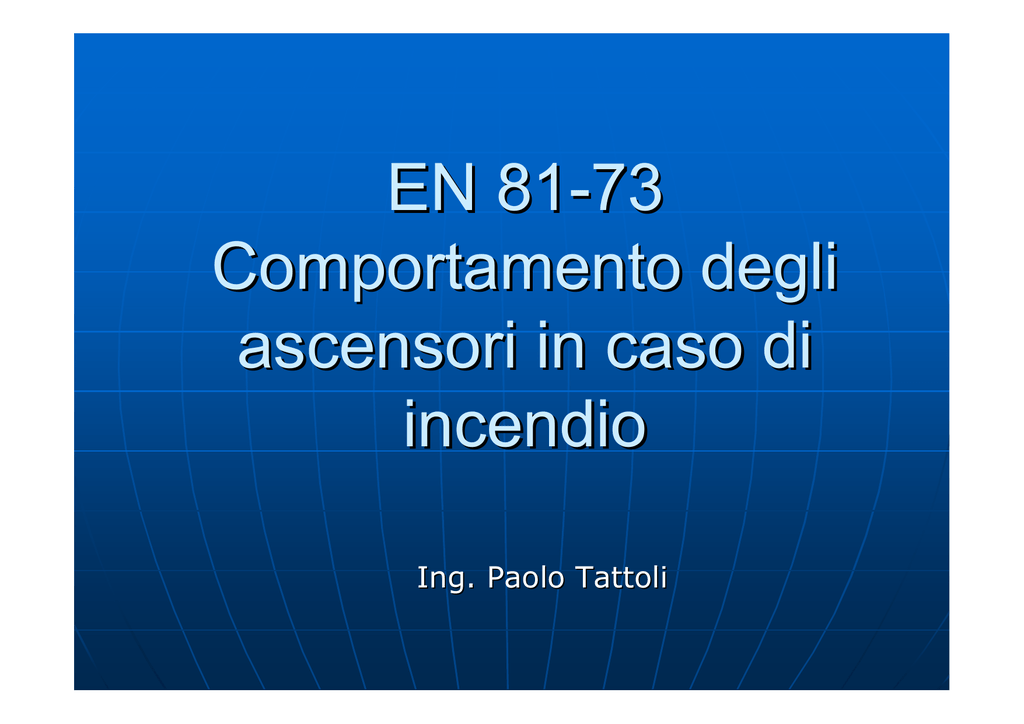 EN 81-73
Comportamento degli ascensori in caso di incendio

Ing. Paolo Tattoli